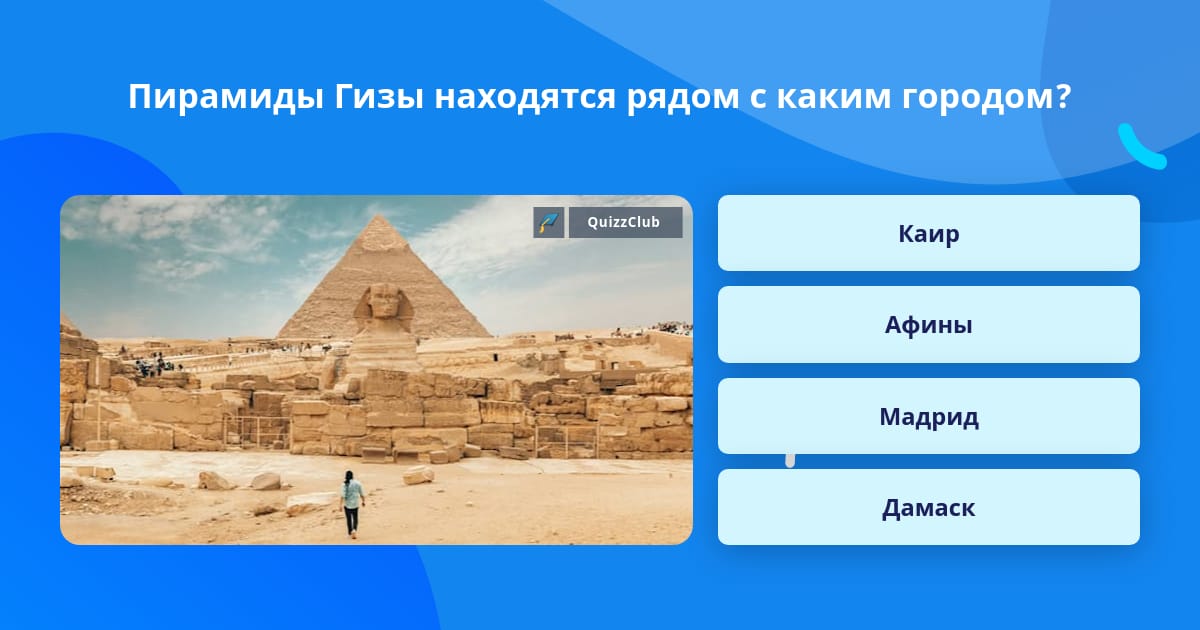 Пирамиды Гизы находятся рядом с каким городом?

QuizzClub

Каир

Афины

Мадрид

Дамаск